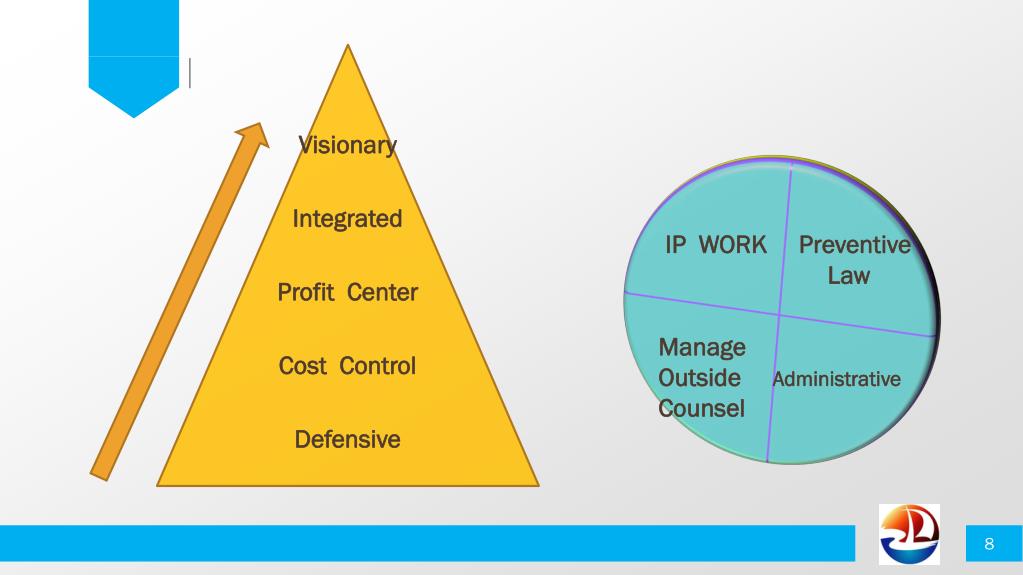 Visionary

Integrated

Profit Center

Cost Control

Defensive

IP WORK

Preventive Law

Manage Outside Counsel

Administrative

8